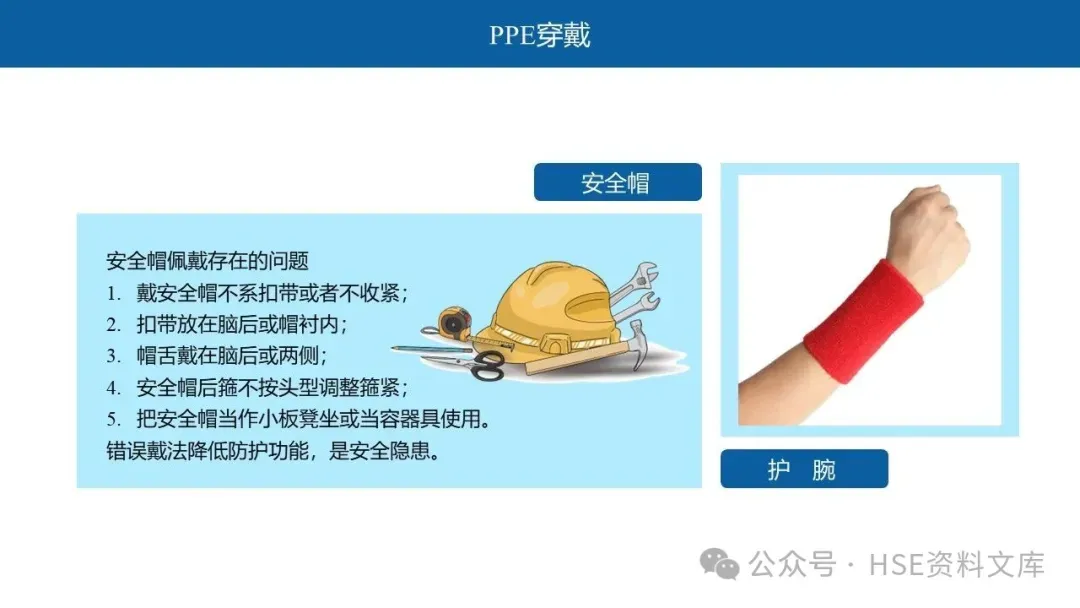 PPE穿戴

安全帽

安全帽佩戴存在的问题
1. 戴安全帽不系扣带或者不收紧；
2. 扣带放在脑后或帽衬内；
3. 帽舌戴在脑后或两侧；
4. 安全帽后箍不按头型调整箍紧；
5. 把安全帽当作小板凳坐或当容器具使用。
错误戴法降低防护功能，是安全隐患。

护 腕

公众号 · HSE资料文库